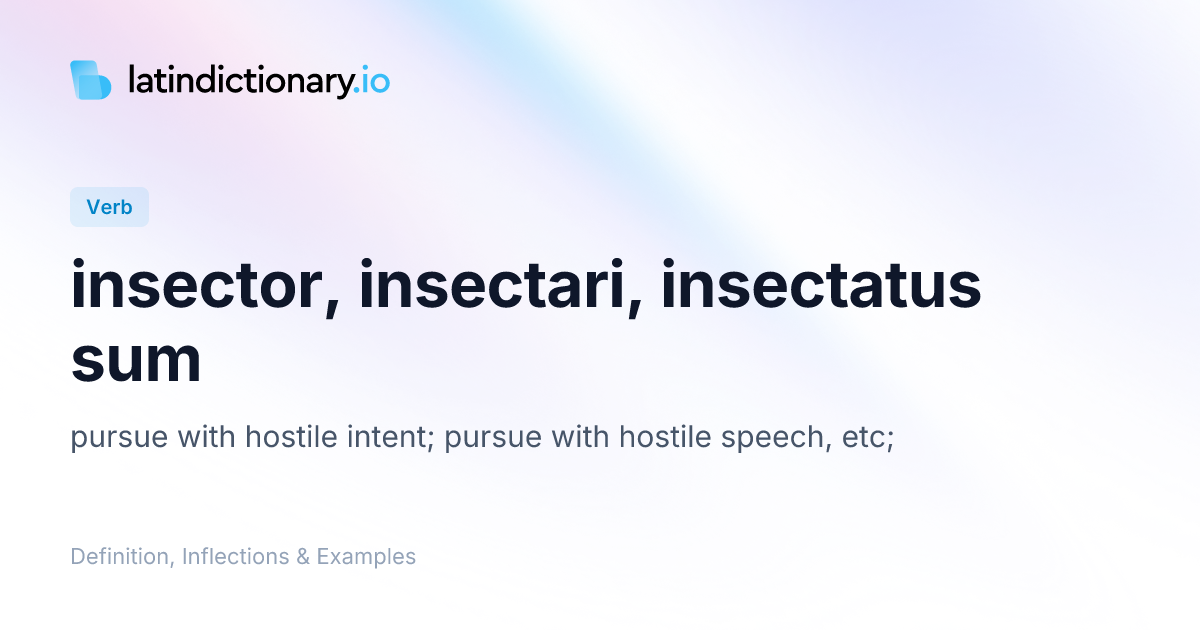 latindictionary.io

Verb

insector, insectari, insectatus sum

pursue with hostile intent; pursue with hostile speech, etc;

Definition, Inflections & Examples